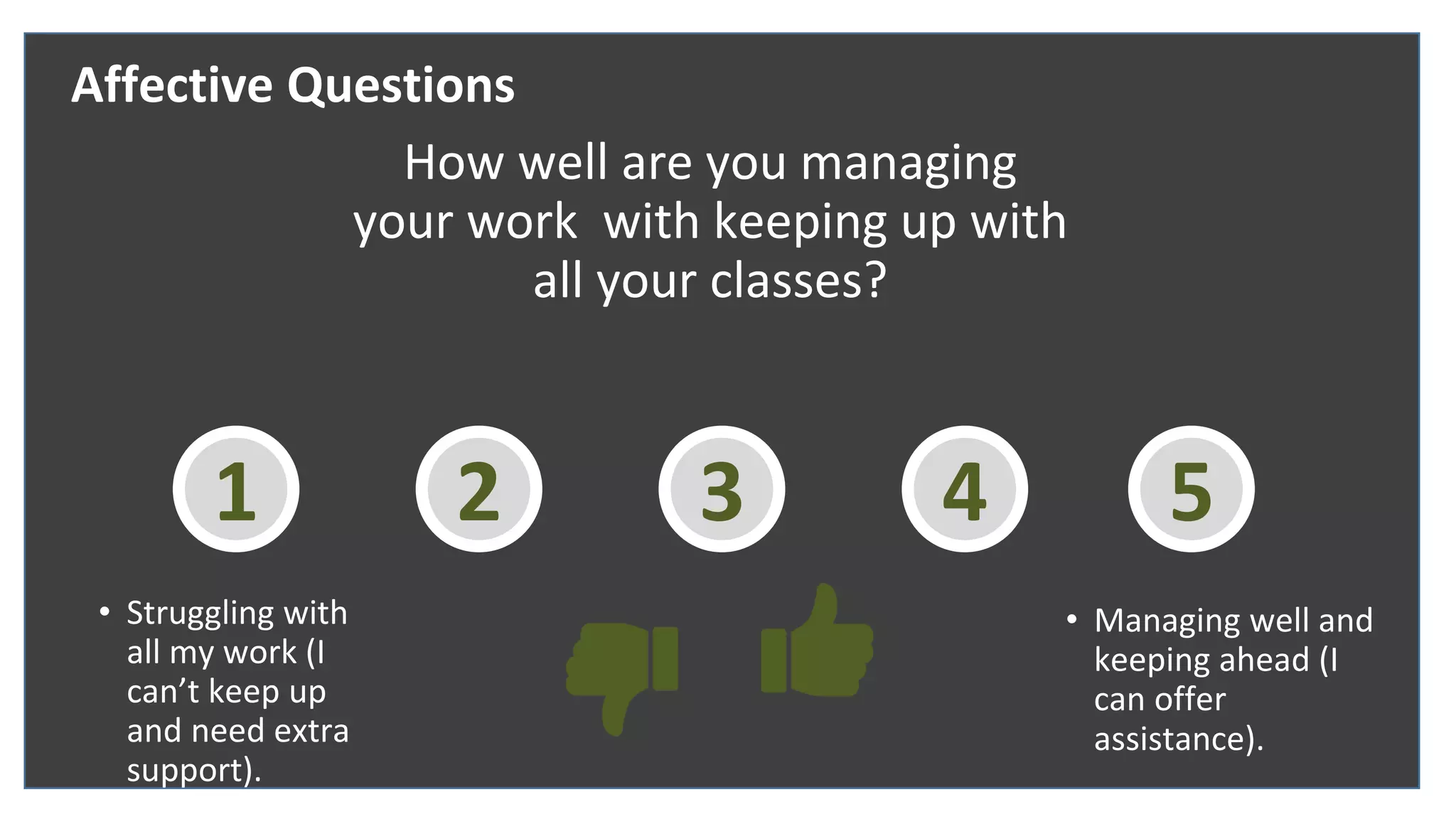 Affective Questions

How well are you managing your work  with keeping up with all your classes?

1

2

3

4

5

• Struggling with all my work (I can’t keep up and need extra support).

• Managing well and keeping ahead (I can offer assistance).